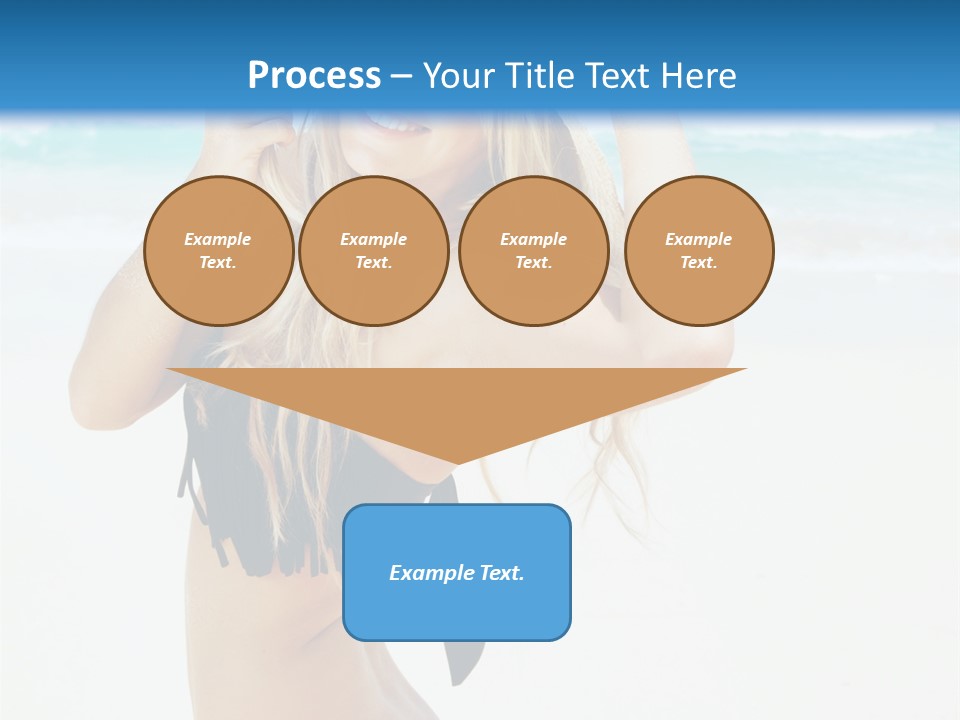 Process – Your Title Text Here

Example Text.

Example Text.

Example Text.

Example Text.

Example Text.